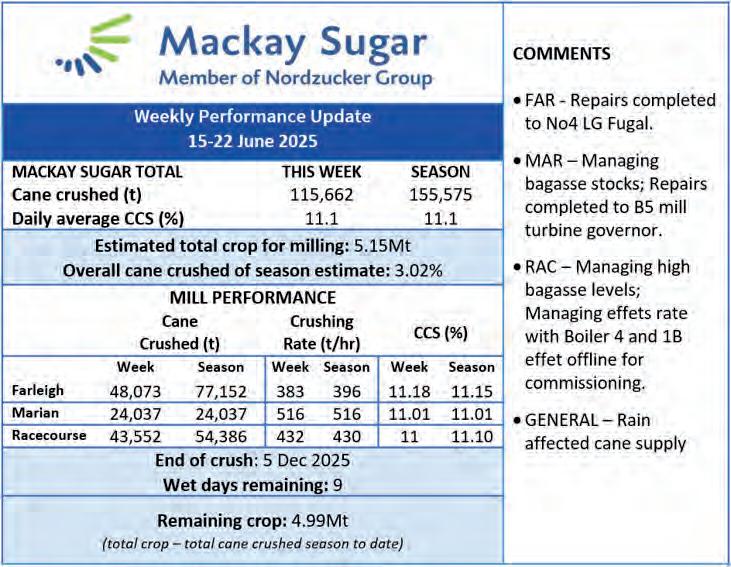 Mackay Sugar
Member of Nordzucker Group

Weekly Performance Update
15-22 June 2025

| MACKAY SUGAR TOTAL | THIS WEEK | SEASON |
|---|---|---|
| Cane crushed (t) | 115,662 | 155,575 |
| Daily average CCS (%) | 11.1 | 11.1 |

Estimated total crop for milling: 5.15Mt
Overall cane crushed of season estimate: 3.02%

MILL PERFORMANCE

| | Cane Crushed (t) Week | Cane Crushed (t) Season | Crushing Rate (t/hr) Week | Crushing Rate (t/hr) Season | CCS (%) Week | CCS (%) Season |
|---|---|---|---|---|---|---|
| Farleigh | 48,073 | 77,152 | 383 | 396 | 11.18 | 11.15 |
| Marian | 24,037 | 24,037 | 516 | 516 | 11.01 | 11.01 |
| Racecourse | 43,552 | 54,386 | 432 | 430 | 11 | 11.10 |

End of crush: 5 Dec 2025
Wet days remaining: 9

Remaining crop: 4.99Mt
(total crop – total cane crushed season to date)

COMMENTS

• FAR - Repairs completed to No4 LG Fugal.

• MAR – Managing bagasse stocks; Repairs completed to B5 mill turbine governor.

• RAC – Managing high bagasse levels; Managing effets rate with Boiler 4 and 1B effet offline for commissioning.

• GENERAL – Rain affected cane supply